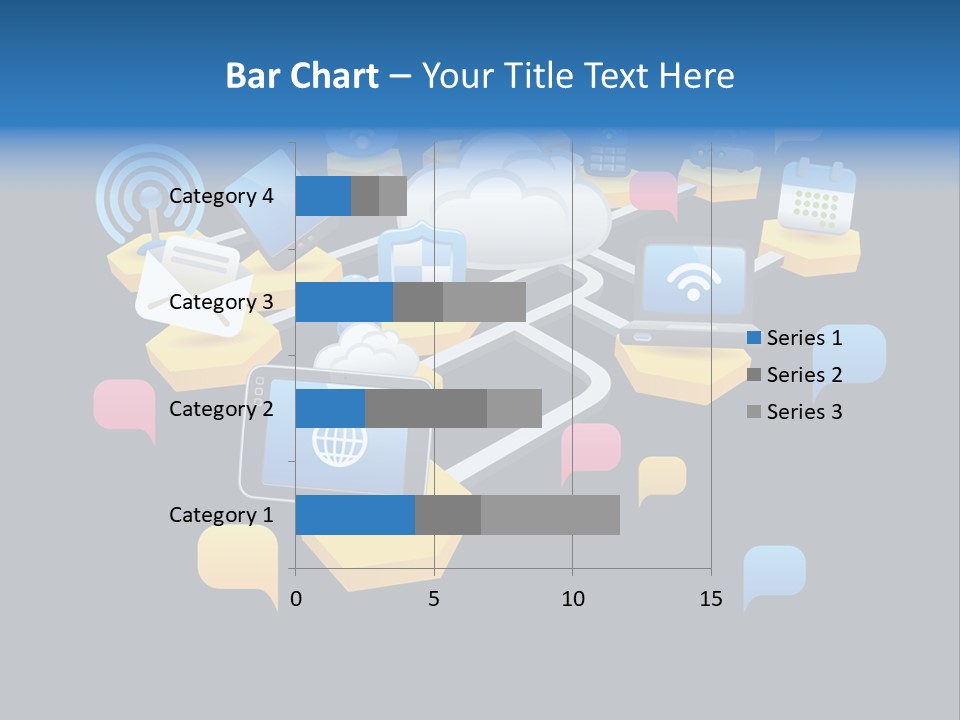 Bar Chart – Your Title Text Here

Category 4
Category 3
Category 2
Category 1

0
5
10
15

Series 1
Series 2
Series 3